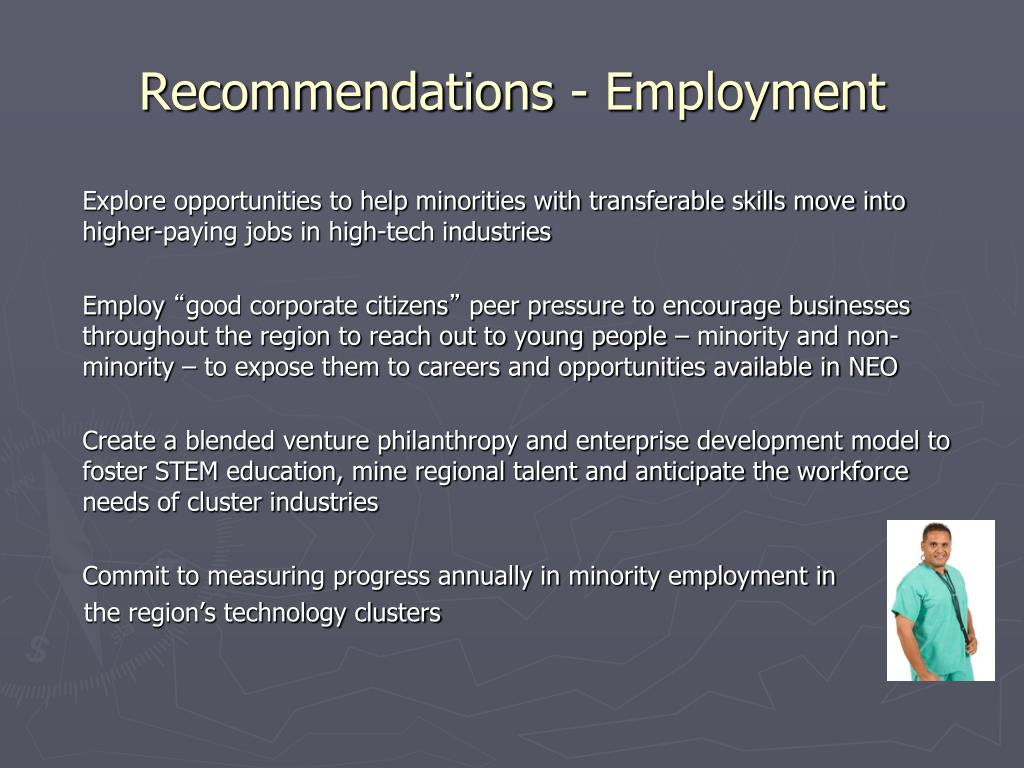 Recommendations - Employment

Explore opportunities to help minorities with transferable skills move into higher-paying jobs in high-tech industries

Employ “good corporate citizens” peer pressure to encourage businesses throughout the region to reach out to young people – minority and non-minority – to expose them to careers and opportunities available in NEO

Create a blended venture philanthropy and enterprise development model to foster STEM education, mine regional talent and anticipate the workforce needs of cluster industries

Commit to measuring progress annually in minority employment in the region’s technology clusters